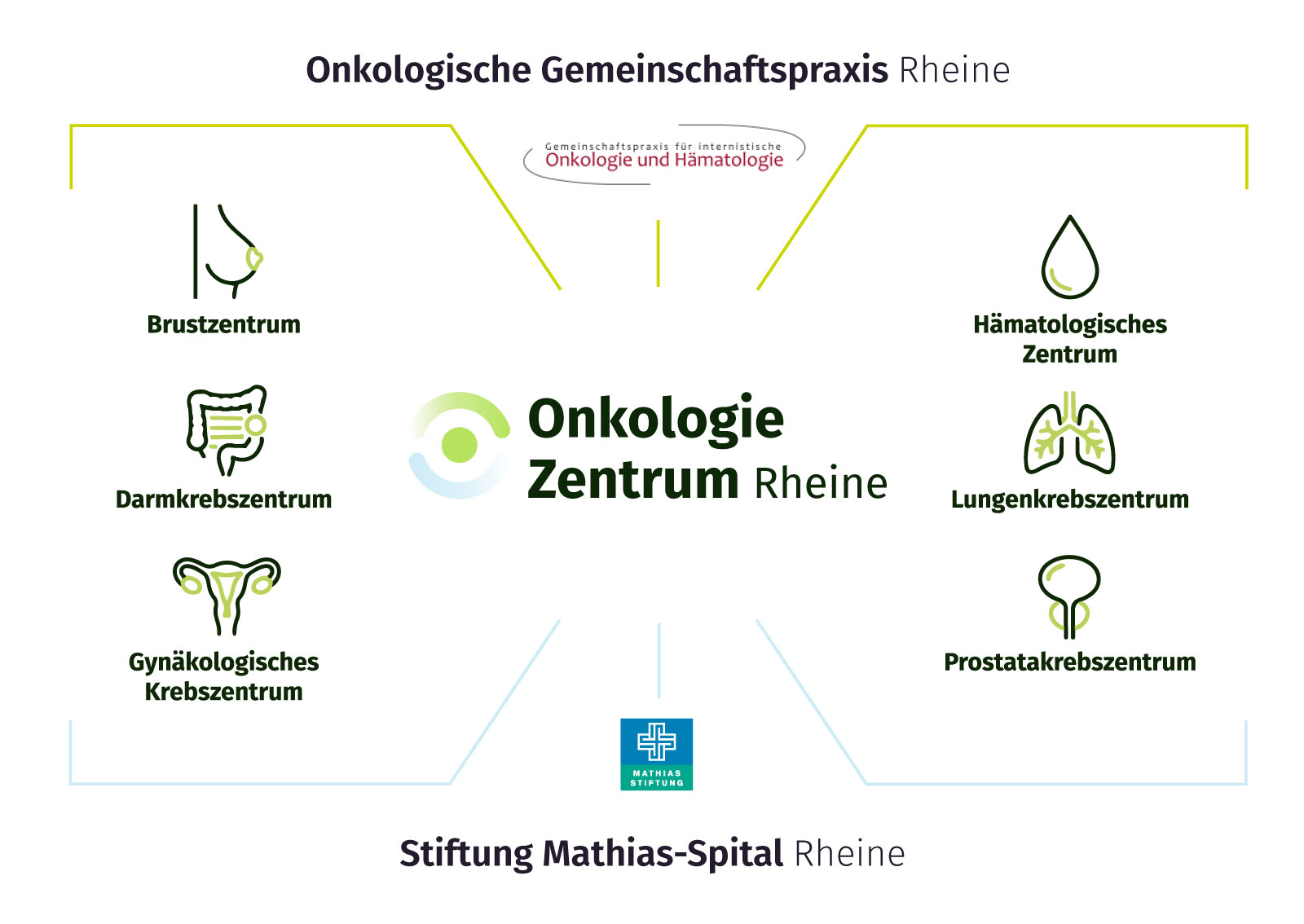 Onkologische Gemeinschaftspraxis Rheine

Gemeinschaftspraxis für internistische
Onkologie und Hämatologie

Brustzentrum

Darmkrebszentrum

Gynäkologisches Krebszentrum

Onkologie Zentrum Rheine

Hämatologisches Zentrum

Lungenkrebszentrum

Prostatakrebszentrum

MATHIAS STIFTUNG

Stiftung Mathias-Spital Rheine